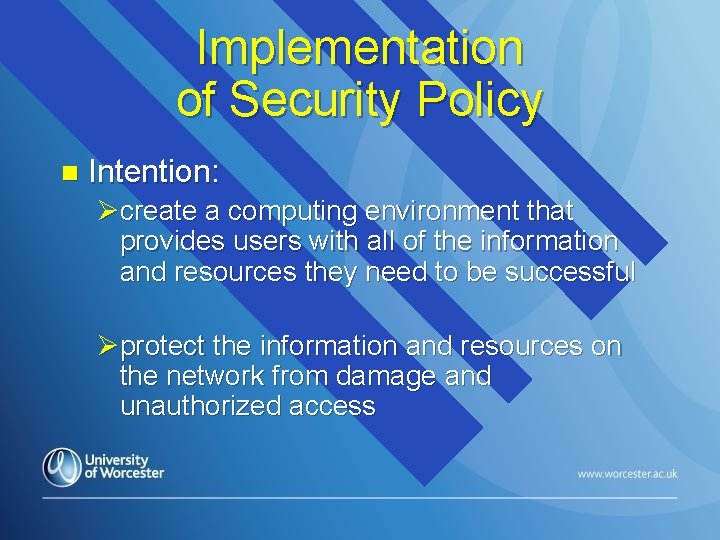 Implementation of Security Policy

Intention:

create a computing environment that provides users with all of the information and resources they need to be successful

protect the information and resources on the network from damage and unauthorized access

University of Worcester

www.worcester.ac.uk